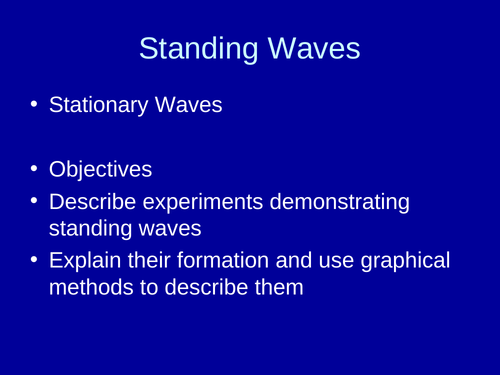 Standing Waves

• Stationary Waves

• Objectives
• Describe experiments demonstrating standing waves
• Explain their formation and use graphical methods to describe them